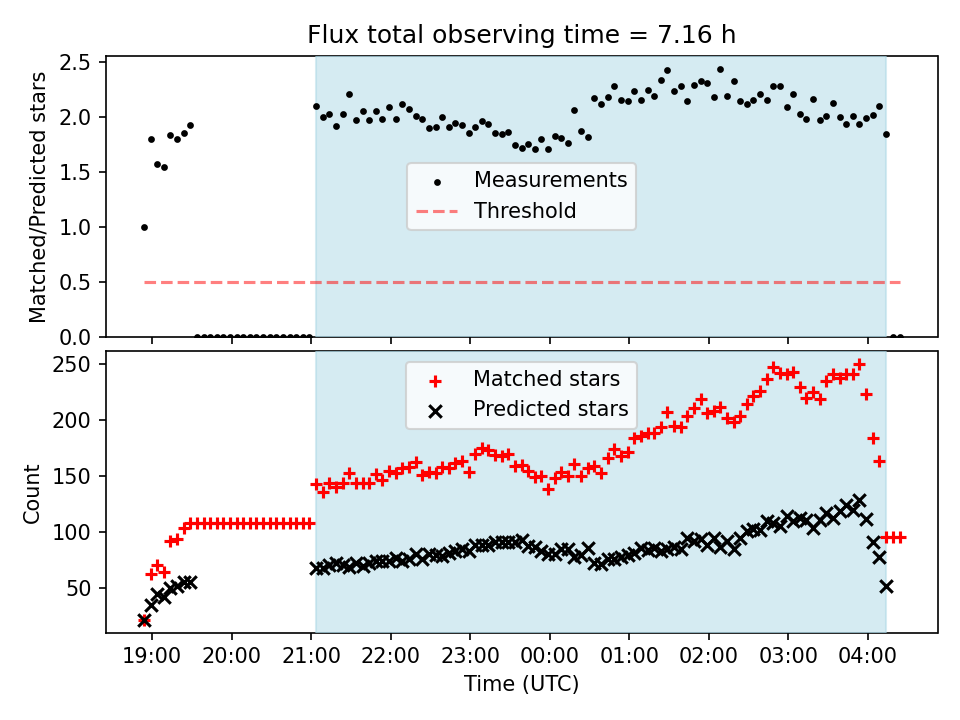 Flux total observing time = 7.16 h

Matched/Predicted stars

2.5
2.0
1.5
1.0
0.5
0.0

Measurements
Threshold

Count

250
200
150
100
50

Matched stars
Predicted stars

19:00 20:00 21:00 22:00 23:00 00:00 01:00 02:00 03:00 04:00

Time (UTC)